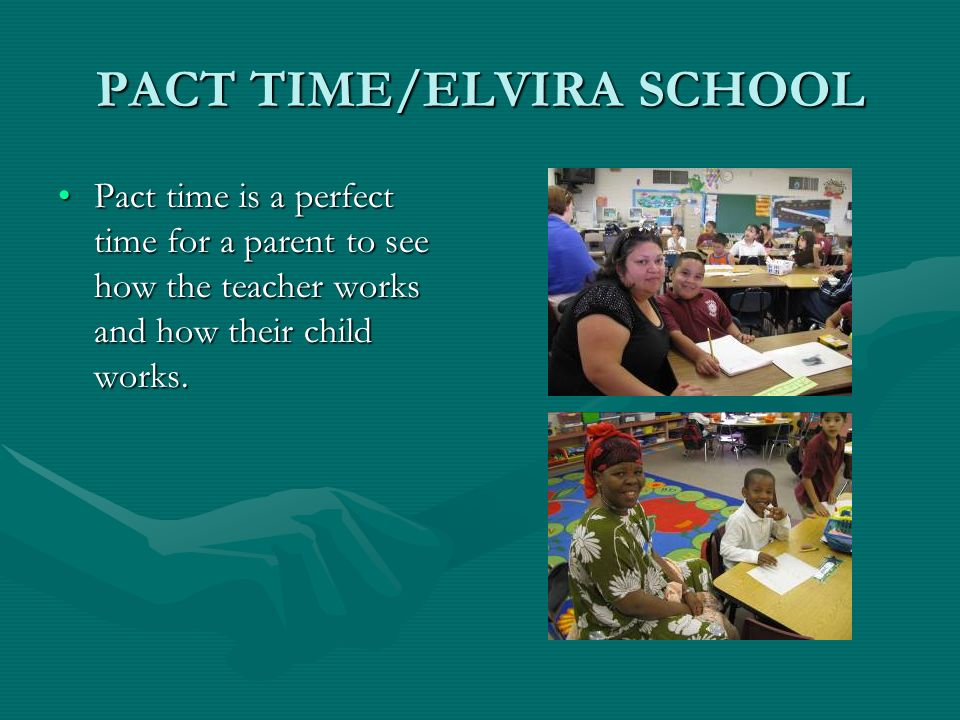 PACT TIME/ELVIRA SCHOOL

• Pact time is a perfect time for a parent to see how the teacher works and how their child works.